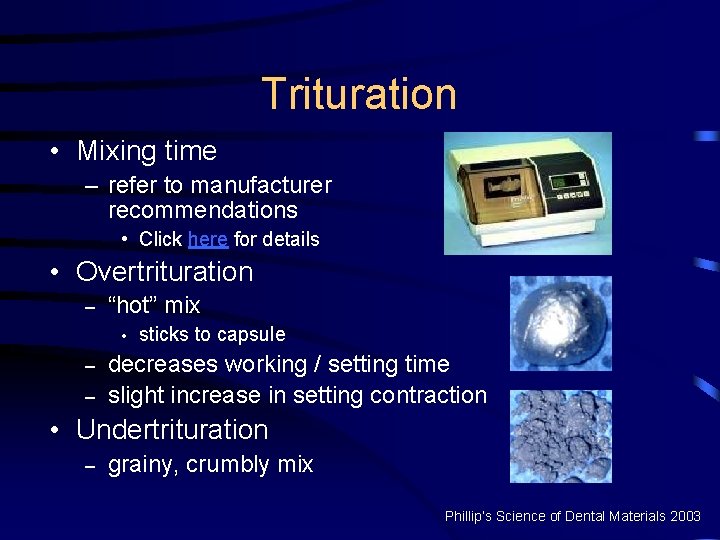 Trituration

• Mixing time
– refer to manufacturer recommendations
• Click here for details
• Overtrituration
– “hot” mix
• sticks to capsule
– decreases working / setting time
– slight increase in setting contraction
• Undertrituration
– grainy, crumbly mix

Phillip's Science of Dental Materials 2003